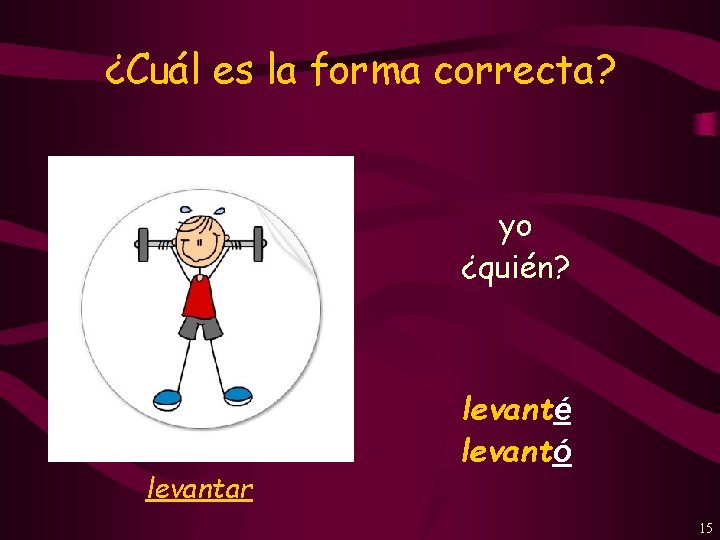 ¿Cuál es la forma correcta?

yo
¿quién?

levanté
levantó

levantar

15